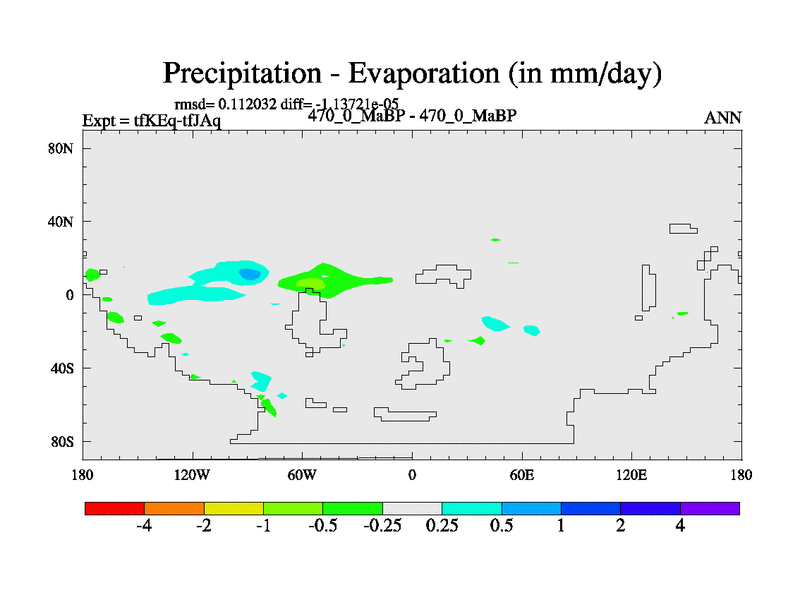 Precipitation - Evaporation (in mm/day)

rmsd= 0.112032 diff= -1.13721e-05

Expt = tfKEq-tfJAq

470_0_MaBP - 470_0_MaBP

ANN

80N

40N

0

40S

80S

180

120W

60W

0

60E

120E

180

-4

-2

-1

-0.5

-0.25

0.25

0.5

1

2

4